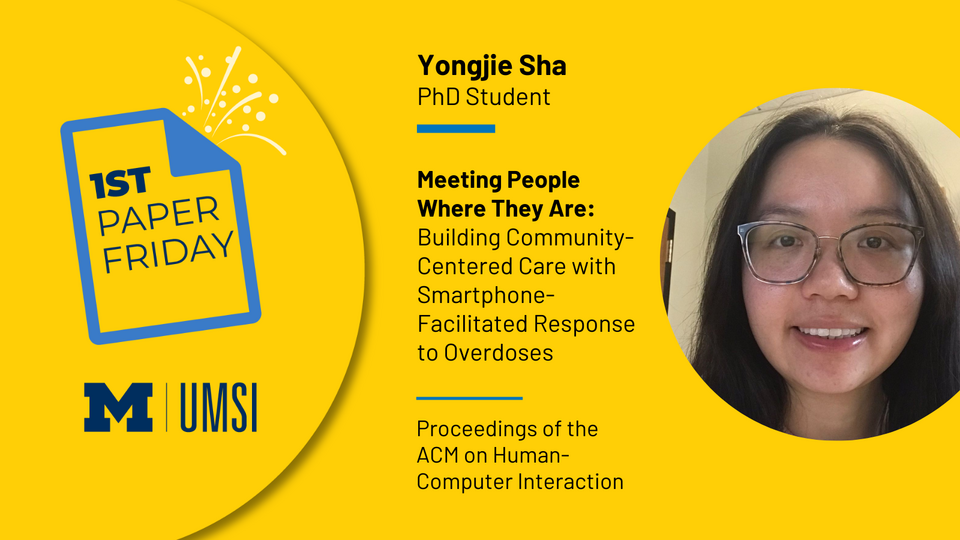 1ST PAPER FRIDAY

M | UMSI

Yongjie Sha
PhD Student

Meeting People Where They Are: Building Community-Centered Care with Smartphone-Facilitated Response to Overdoses

Proceedings of the ACM on Human-Computer Interaction